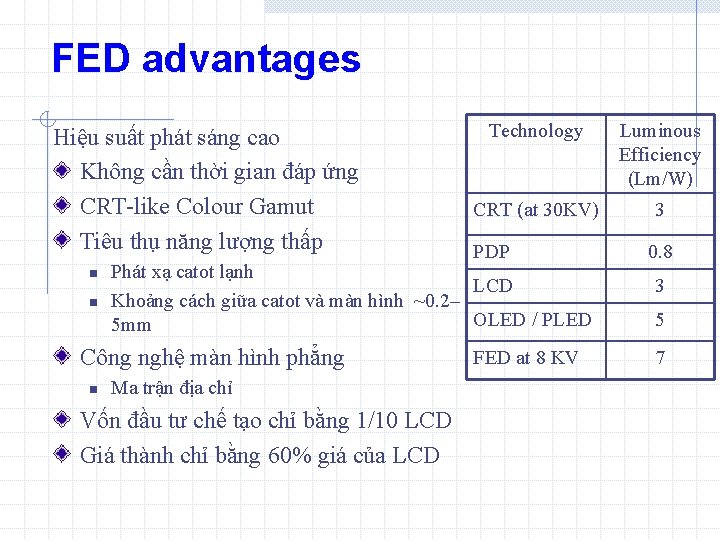 FED advantages

Hiệu suất phát sáng cao

Không cần thời gian đáp ứng

CRT-like Colour Gamut

Tiêu thụ năng lượng thấp

Phát xạ catot lạnh

Khoảng cách giữa catot và màn hình ~0.2–5mm

Công nghệ màn hình phẳng

Ma trận địa chỉ

Vốn đầu tư chế tạo chỉ bằng 1/10 LCD

Giá thành chỉ bằng 60% giá của LCD

| Technology | Luminous Efficiency (Lm/W) |
|---|---|
| CRT (at 30KV) | 3 |
| PDP | 0.8 |
| LCD | 3 |
| OLED / PLED | 5 |
| FED at 8 KV | 7 |